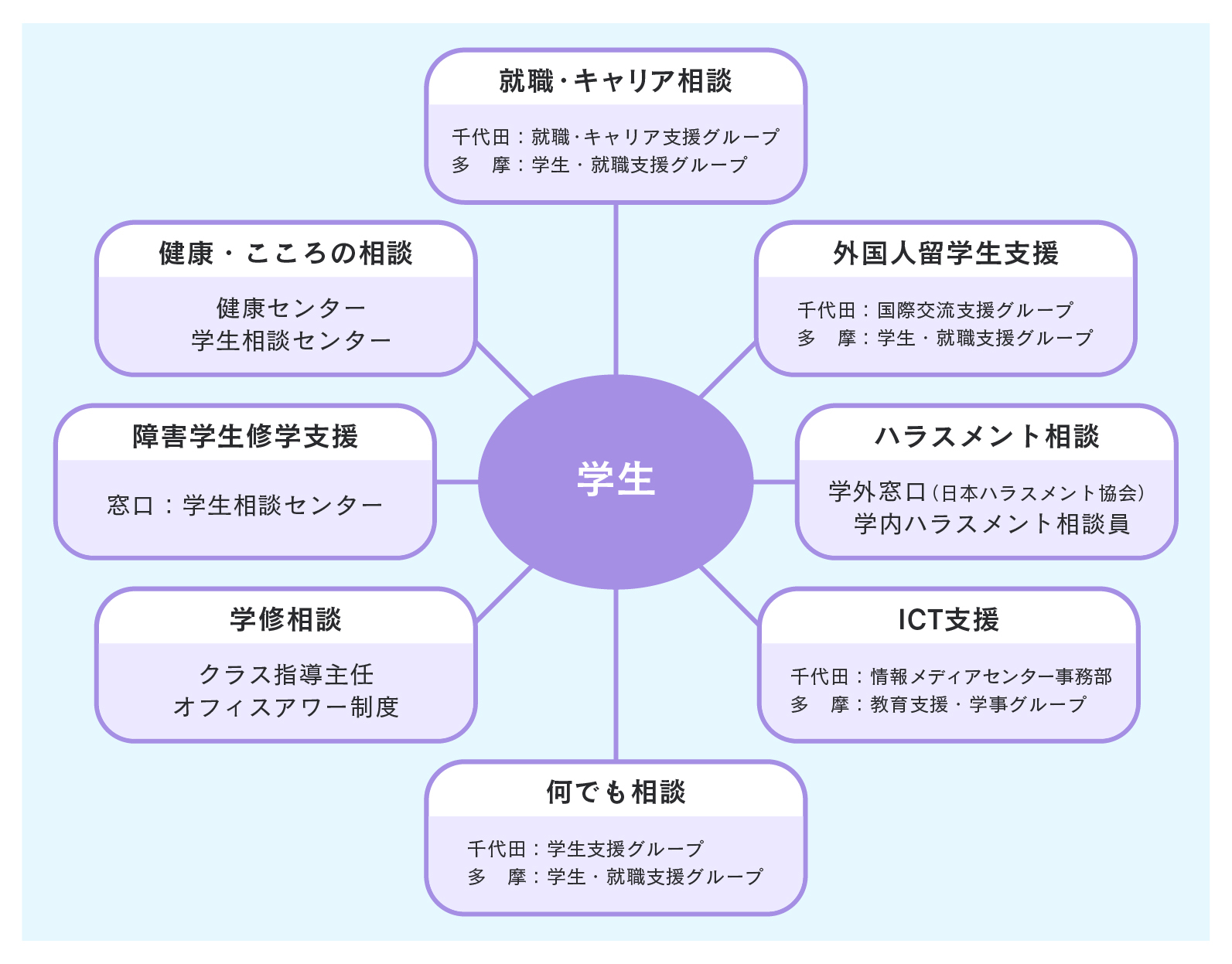 就職・キャリア相談

千代田：就職・キャリア支援グループ
多　摩：学生・就職支援グループ

健康・こころの相談

健康センター
学生相談センター

外国人留学生支援

千代田：国際交流支援グループ
多　摩：学生・就職支援グループ

障害学生修学支援

窓口：学生相談センター

学生

ハラスメント相談

学外窓口（日本ハラスメント協会）
学内ハラスメント相談員

学修相談

クラス指導主任
オフィスアワー制度

ICT支援

千代田：情報メディアセンター事務部
多　摩：教育支援・学事グループ

何でも相談

千代田：学生支援グループ
多　摩：学生・就職支援グループ